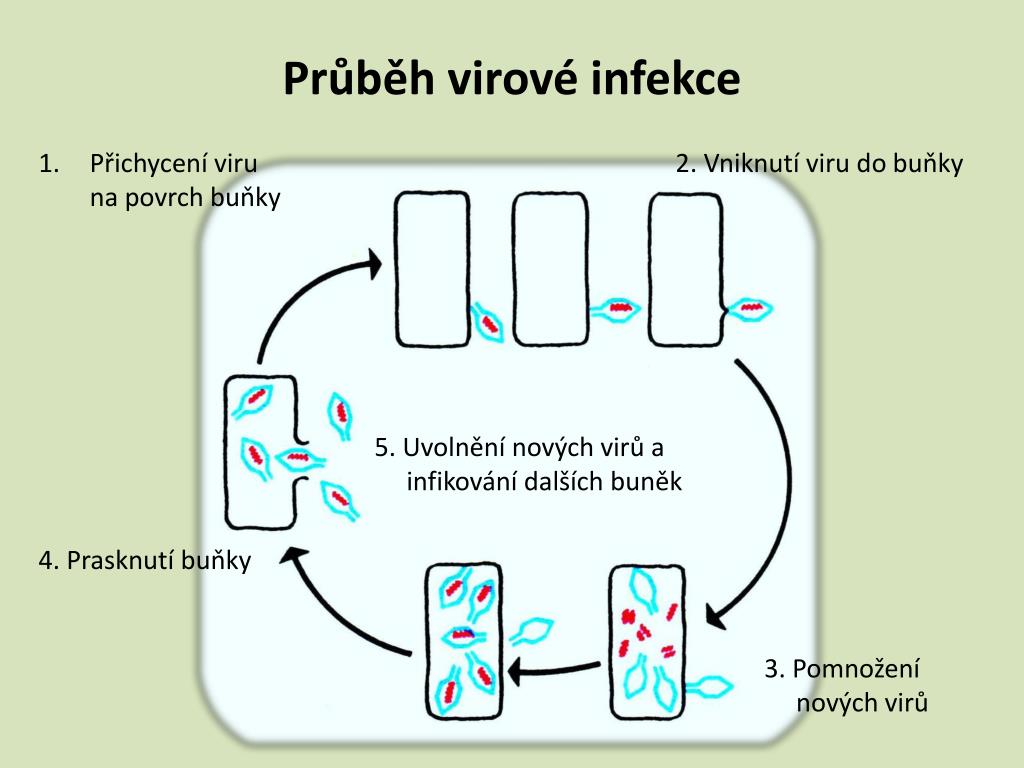 Průběh virové infekce

1. Přichycení viru na povrch buňky

2. Vniknutí viru do buňky

5. Uvolnění nových virů a infikování dalších buněk

4. Prasknutí buňky

3. Pomnožení nových virů